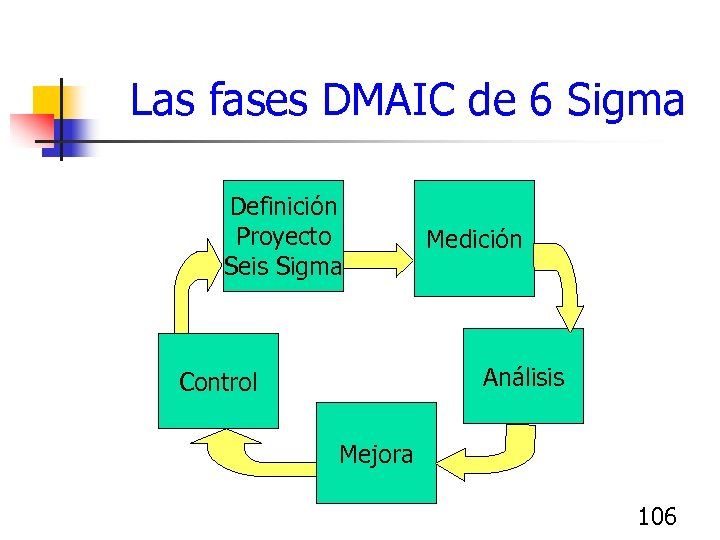 Las fases DMAIC de 6 Sigma

Definición Proyecto Seis Sigma

Medición

Análisis

Mejora

Control

106